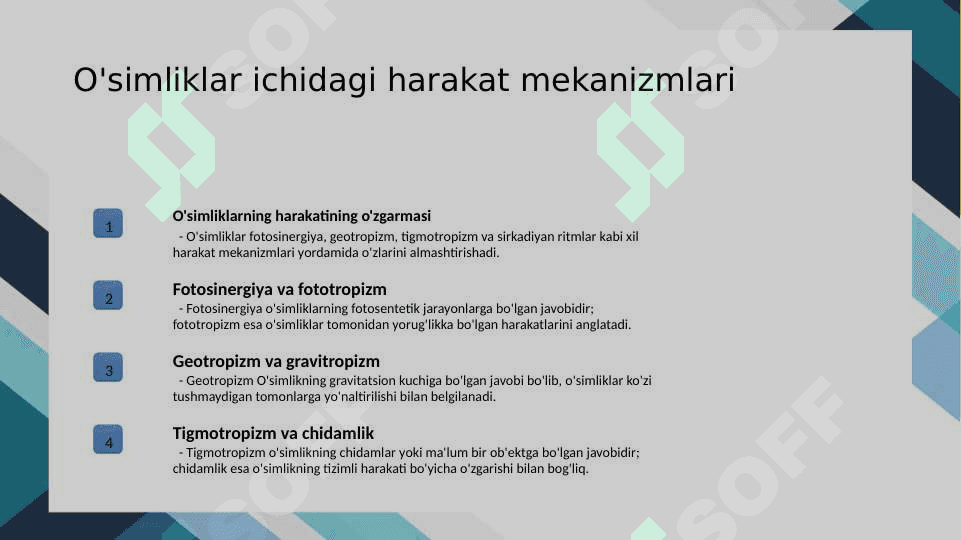 O'simliklar ichidagi harakat mekanizmlari

1

O'simliklarning harakatining o'zgarmasi

- O'simliklar fotosinergiya, geotropizm, tigmotropizm va sirkadiyan ritmlar kabi xil harakat mekanizmlari yordamida o'zlarini almashtirishadi.

2

Fotosinergiya va fototropizm

- Fotosinergiya o'simliklarning fotosentetik jarayonlarga bo'lgan javobidir; fototropizm esa o'simliklar tomonidan yorug'likka bo'lgan harakatlarini anglatadi.

3

Geotropizm va gravitropizm

- Geotropizm O'simlikning gravitatsion kuchiga bo'lgan javobi bo'lib, o'simliklar ko'zi tushmaydigan tomonlarga yo'naltirilishi bilan belgilanadi.

4

Tigmotropizm va chidamlik

- Tigmotropizm o'simlikning chidamlar yoki ma'lum bir ob'ektga bo'lgan javobidir; chidamlik esa o'simlikning tizimli harakati bo'yicha o'zgarishi bilan bog'liq.

SOFF

SOFF

SOFF